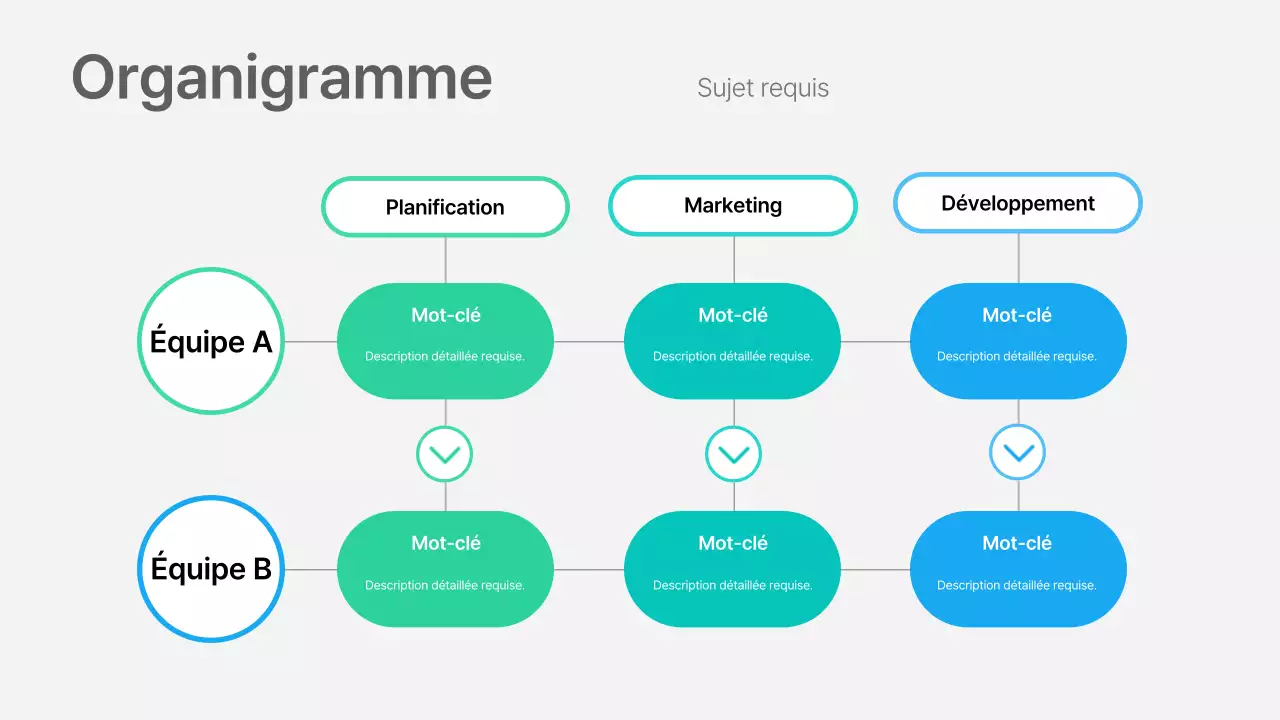 Organigramme

Sujet requis

Planification

Marketing

Développement

Équipe A

Mot-clé

Description détaillée requise.

Mot-clé

Description détaillée requise.

Mot-clé

Description détaillée requise.

Équipe B

Mot-clé

Description détaillée requise.

Mot-clé

Description détaillée requise.

Mot-clé

Description détaillée requise.